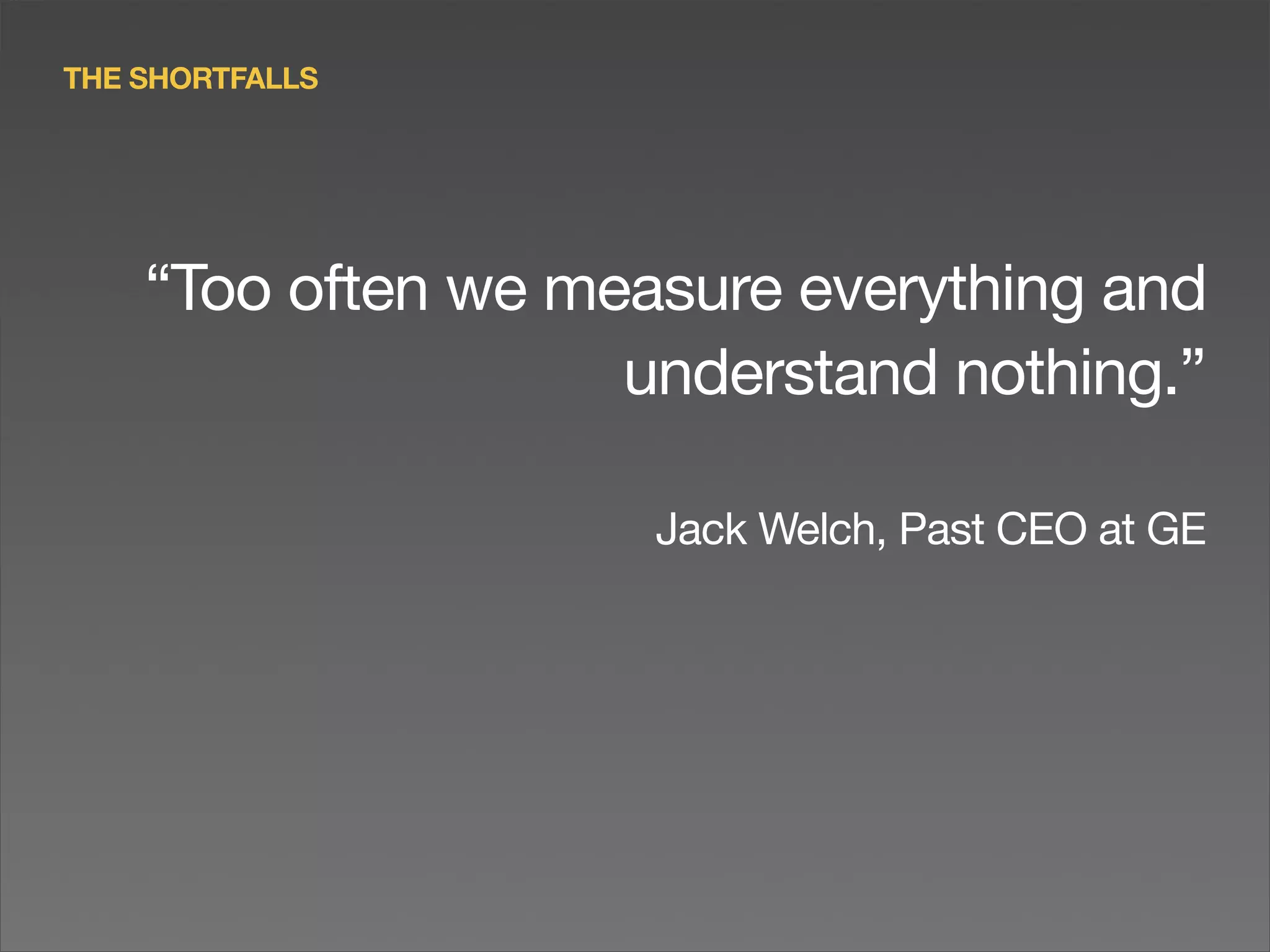 THE SHORTFALLS

“Too often we measure everything and understand nothing.”

Jack Welch, Past CEO at GE